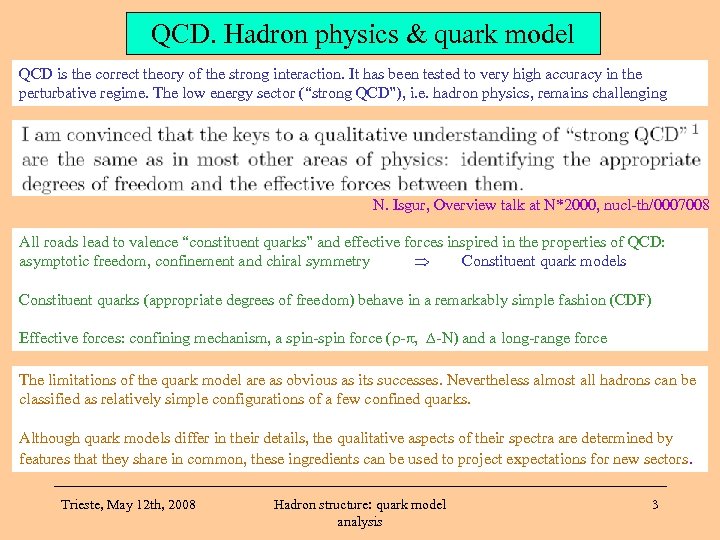 QCD. Hadron physics & quark model

QCD is the correct theory of the strong interaction. It has been tested to very high accuracy in the perturbative regime. The low energy sector ("strong QCD"), i.e. hadron physics, remains challenging

I am convinced that the keys to a qualitative understanding of "strong QCD" $^1$ are the same as in most other areas of physics: identifying the appropriate degrees of freedom and the effective forces between them.

N. Isgur, Overview talk at N*2000, nucl-th/0007008

All roads lead to valence "constituent quarks" and effective forces inspired in the properties of QCD: asymptotic freedom, confinement and chiral symmetry $\Rightarrow$ Constituent quark models

Constituent quarks (appropriate degrees of freedom) behave in a remarkably simple fashion (CDF)

Effective forces: confining mechanism, a spin-spin force ($\rho$-$\pi$, $\Delta$-N) and a long-range force

The limitations of the quark model are as obvious as its successes. Nevertheless almost all hadrons can be classified as relatively simple configurations of a few confined quarks.

Although quark models differ in their details, the qualitative aspects of their spectra are determined by features that they share in common, these ingredients can be used to project expectations for new sectors.

Trieste, May 12th, 2008

Hadron structure: quark model analysis

3